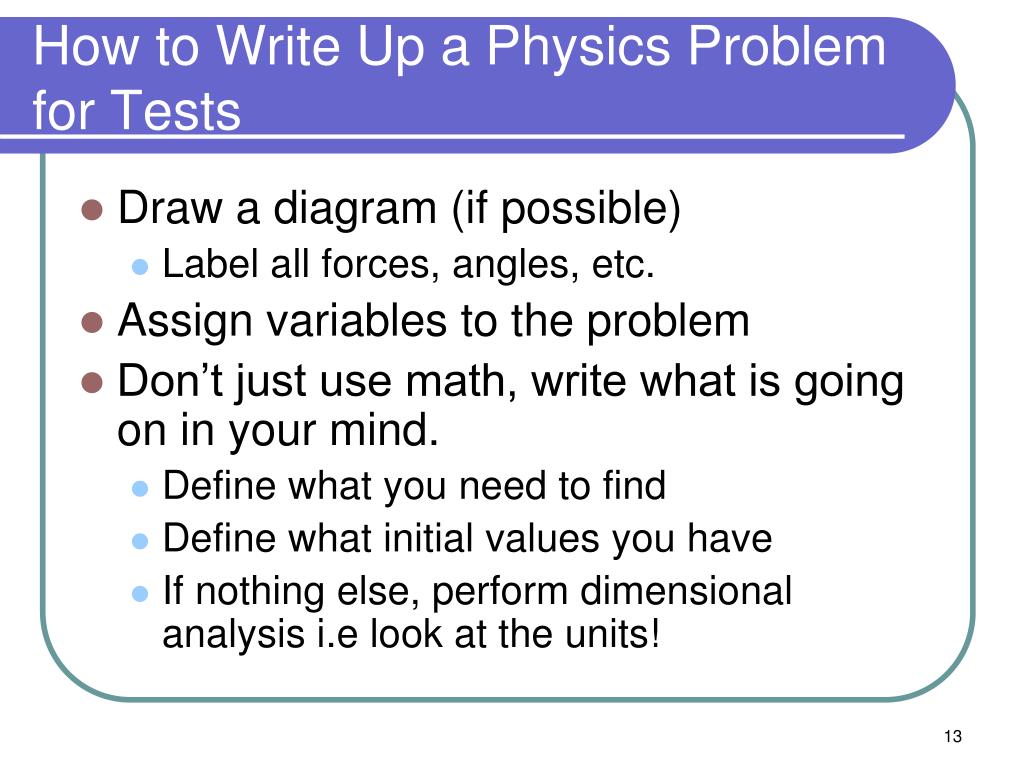 How to Write Up a Physics Problem for Tests

- Draw a diagram (if possible)
  - Label all forces, angles, etc.
- Assign variables to the problem
- Don’t just use math, write what is going on in your mind.
  - Define what you need to find
  - Define what initial values you have
  - If nothing else, perform dimensional analysis i.e look at the units!

13